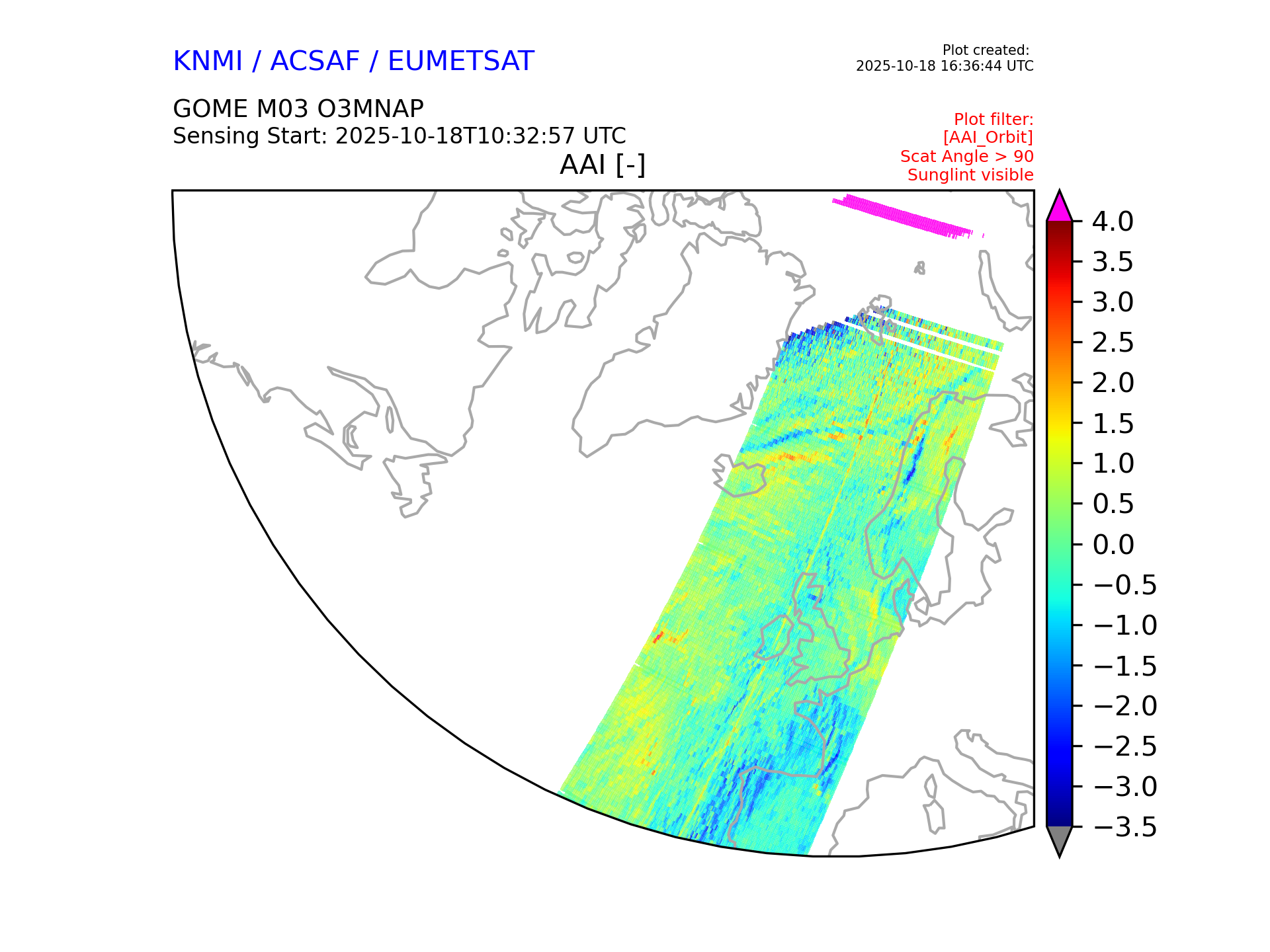 KNMI / ACSAF / EUMETSAT

Plot created:
2025-10-18 16:36:44 UTC

GOME M03 O3MNAP
Sensing Start: 2025-10-18T10:32:57 UTC

Plot filter:
[AAI_Orbit]
Scat Angle > 90
Sunglint visible

AAI [-]

4.0
3.5
3.0
2.5
2.0
1.5
1.0
0.5
0.0
−0.5
−1.0
−1.5
−2.0
−2.5
−3.0
−3.5